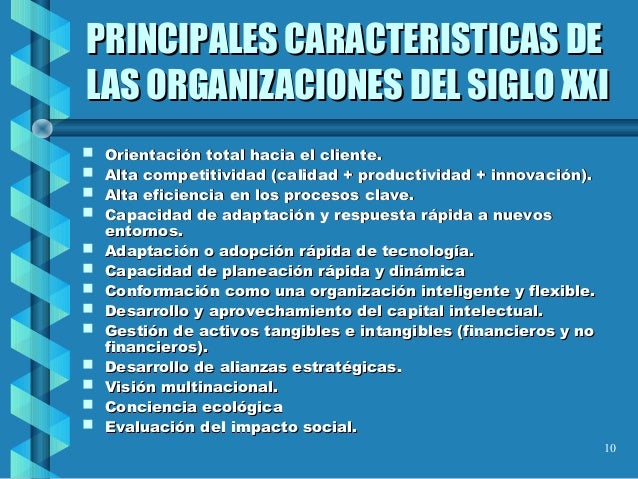 PRINCIPALES CARACTERISTICAS DE LAS ORGANIZACIONES DEL SIGLO XXI

- Orientación total hacia el cliente.
- Alta competitividad (calidad + productividad + innovación).
- Alta eficiencia en los procesos clave.
- Capacidad de adaptación y respuesta rápida a nuevos entornos.
- Adaptación o adopción rápida de tecnología.
- Capacidad de planeación rápida y dinámica
- Conformación como una organización inteligente y flexible.
- Desarrollo y aprovechamiento del capital intelectual.
- Gestión de activos tangibles e intangibles (financieros y no financieros).
- Desarrollo de alianzas estratégicas.
- Visión multinacional.
- Conciencia ecológica
- Evaluación del impacto social.

10